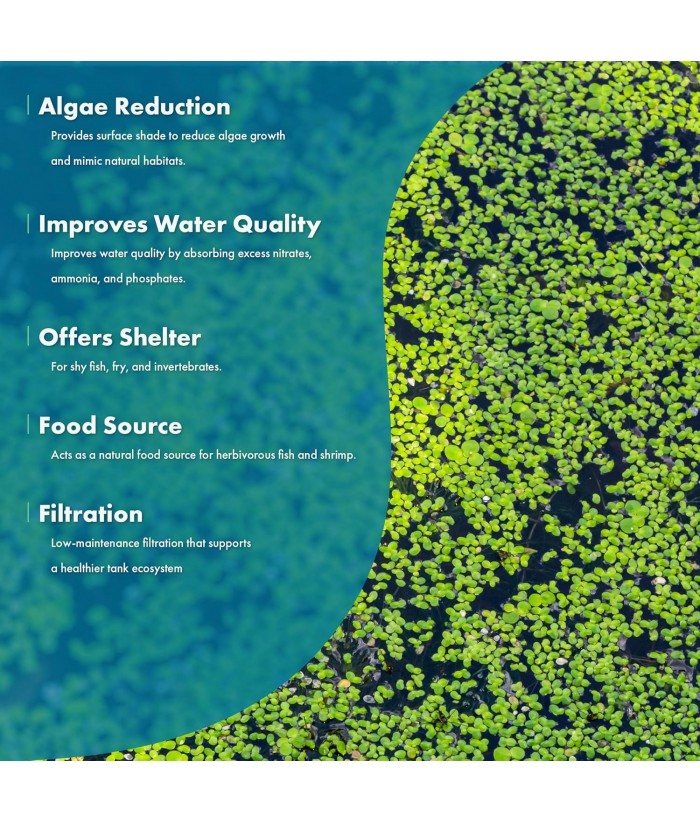 Algae Reduction

Provides surface shade to reduce algae growth and mimic natural habitats.

Improves Water Quality

Improves water quality by absorbing excess nitrates, ammonia, and phosphates.

Offers Shelter

For shy fish, fry, and invertebrates.

Food Source

Acts as a natural food source for herbivorous fish and shrimp.

Filtration

Low-maintenance filtration that supports a healthier tank ecosystem